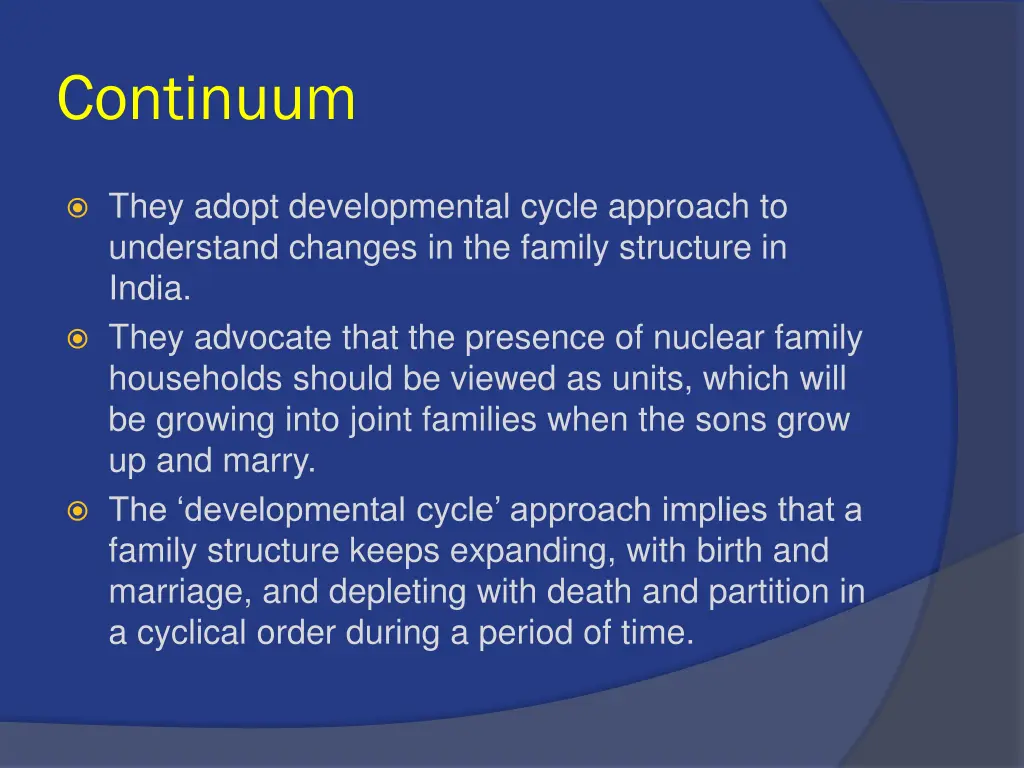 Continuum

They adopt developmental cycle approach to understand changes in the family structure in India.

They advocate that the presence of nuclear family households should be viewed as units, which will be growing into joint families when the sons grow up and marry.

The ‘developmental cycle’ approach implies that a family structure keeps expanding, with birth and marriage, and depleting with death and partition in a cyclical order during a period of time.